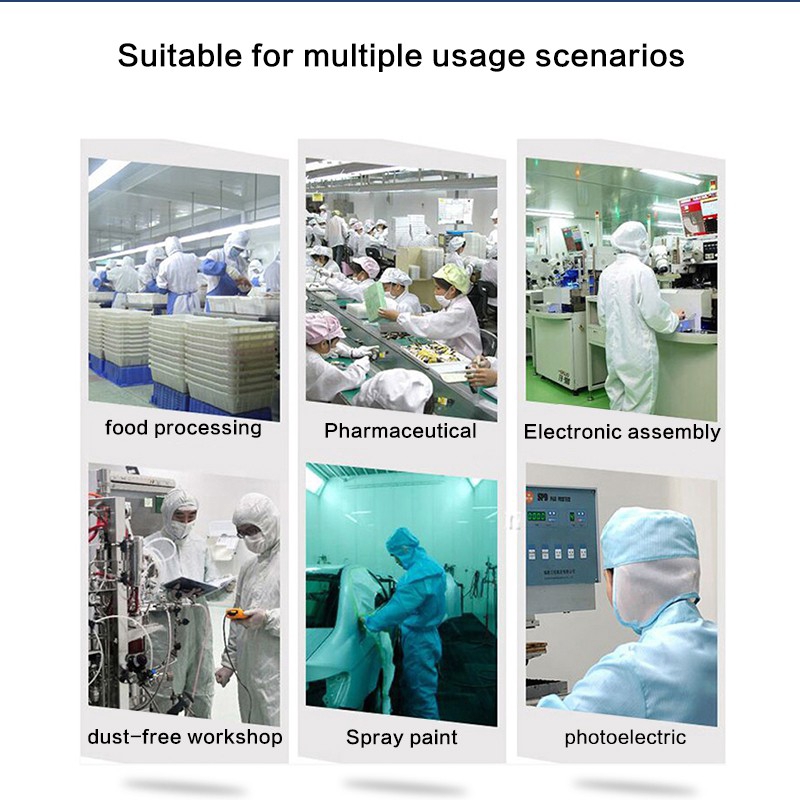 Suitable for multiple usage scenarios

food processing

Pharmaceutical

Electronic assembly

dust-free workshop

Spray paint

photoelectric